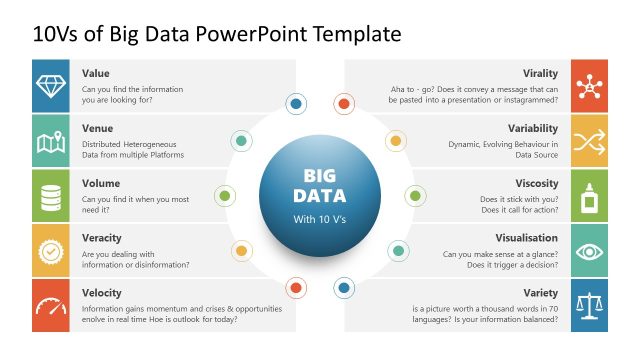 10Vs of Big Data PowerPoint Template

Value
Can you find the information you are looking for?

Venue
Distributed Heterogeneous Data from multiple Platforms

Volume
Can you find it when you most need it?

Veracity
Are you dealing with information or disinformation?

Velocity
Information gains momentum and crises & opportunities enolve in real time Hoe is outlook for today?

BIG DATA
With 10 V's

Virality
Aha to - go? Does it convey a message that can be pasted into a presentation or instagrammed?

Variability
Dynamic, Evolving Behaviour in Data Source

Viscosity
Does it stick with you? Does it call for action?

Visualisation
Can you make sense at a glance? Does it trigger a decision?

Variety
is a picture worth a thousand words in 70 languages? Is your information balanced?